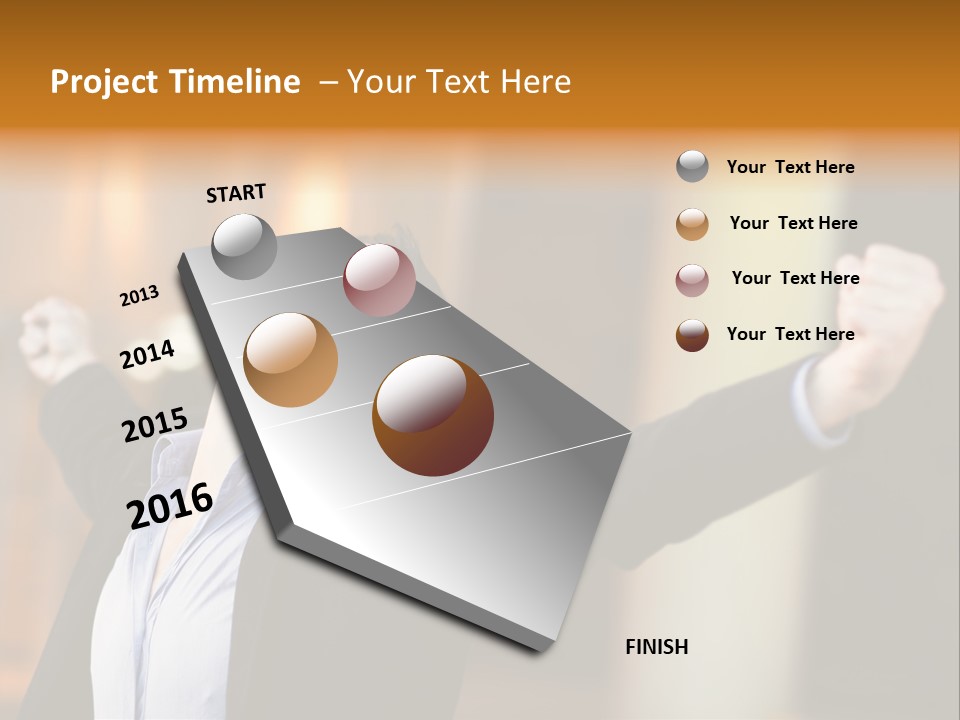 Project Timeline – Your Text Here

START

2013

2014

2015

2016

FINISH

Your Text Here

Your Text Here

Your Text Here

Your Text Here